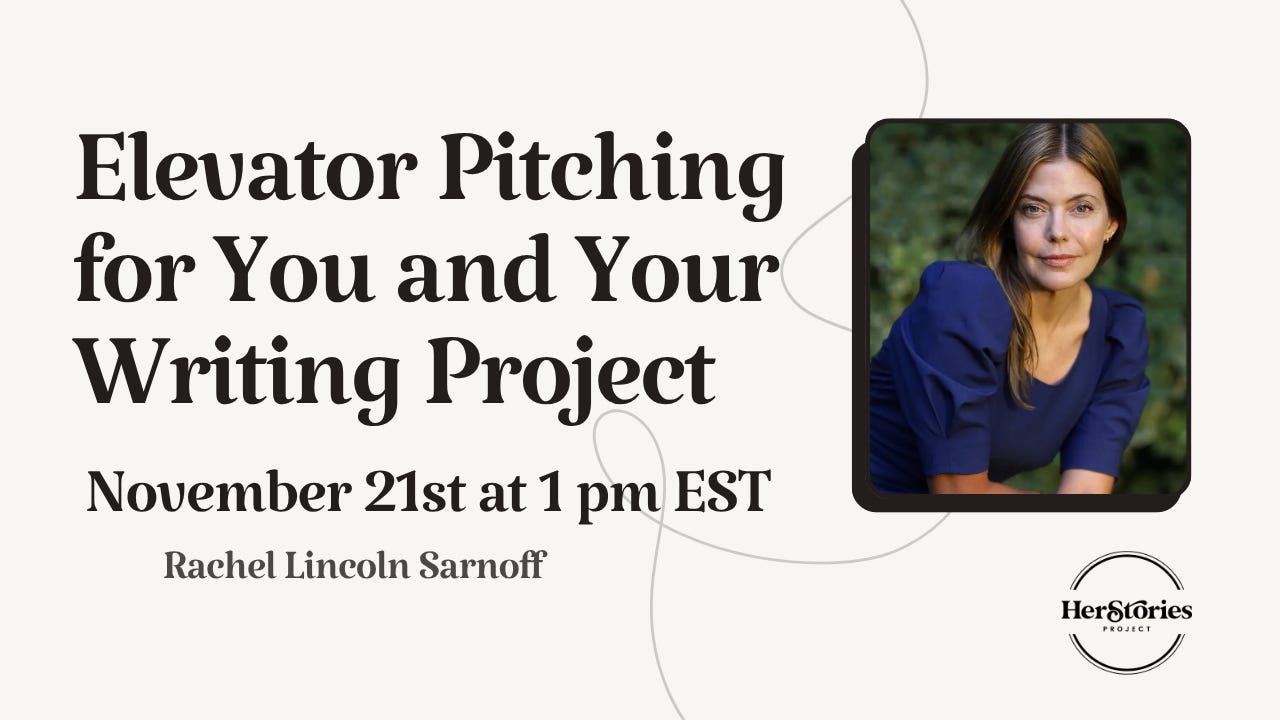 Elevator Pitching for You and Your Writing Project

November 21st at 1 pm EST

Rachel Lincoln Sarnoff

HerStories PROJECT